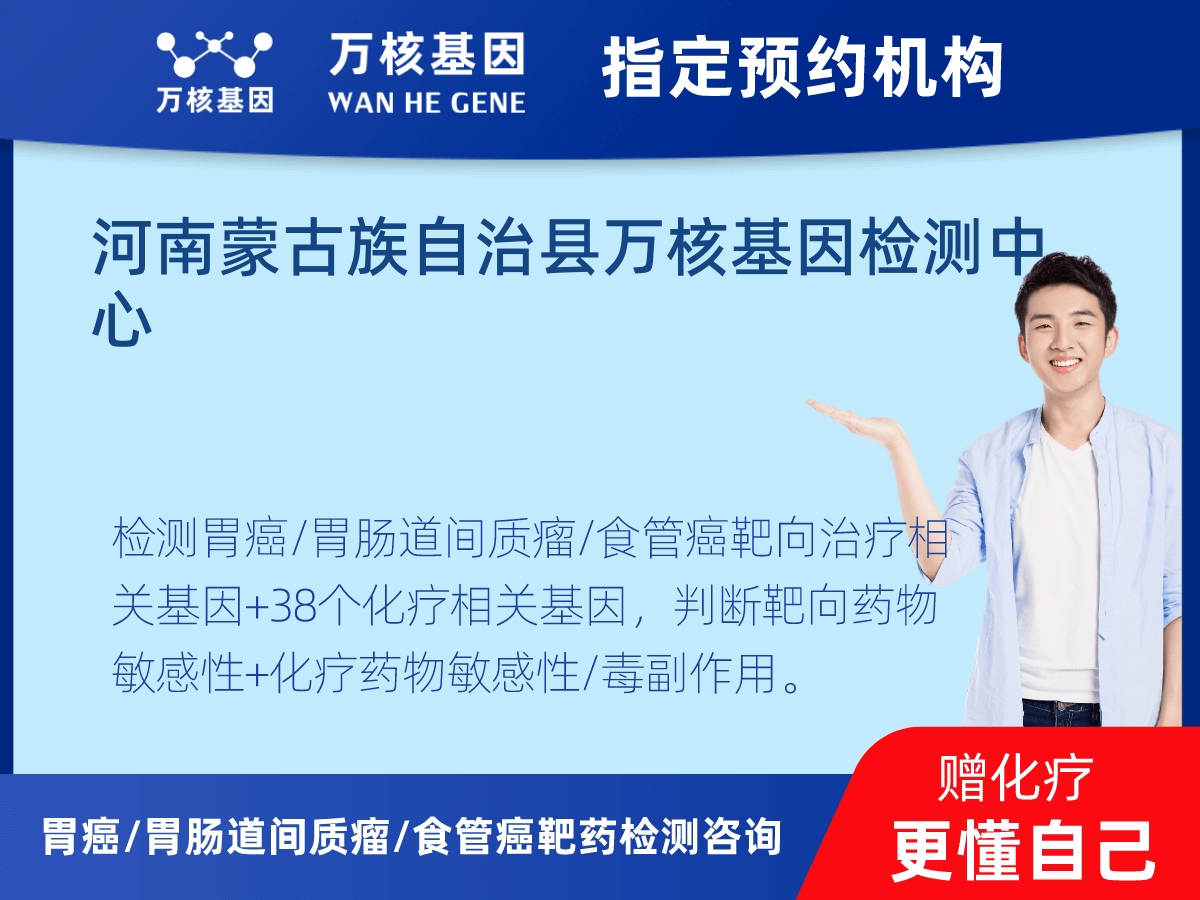 万核基因 万核基因 WAN HE GENE 指定预约机构

河南蒙古族自治县万核基因检测中心

检测胃癌/胃肠道间质瘤/食管癌靶向治疗相关基因+38个化疗相关基因，判断靶向药物敏感性+化疗药物敏感性/毒副作用。

胃癌/胃肠道间质瘤/食管癌靶药检测咨询

赠化疗
更懂自己